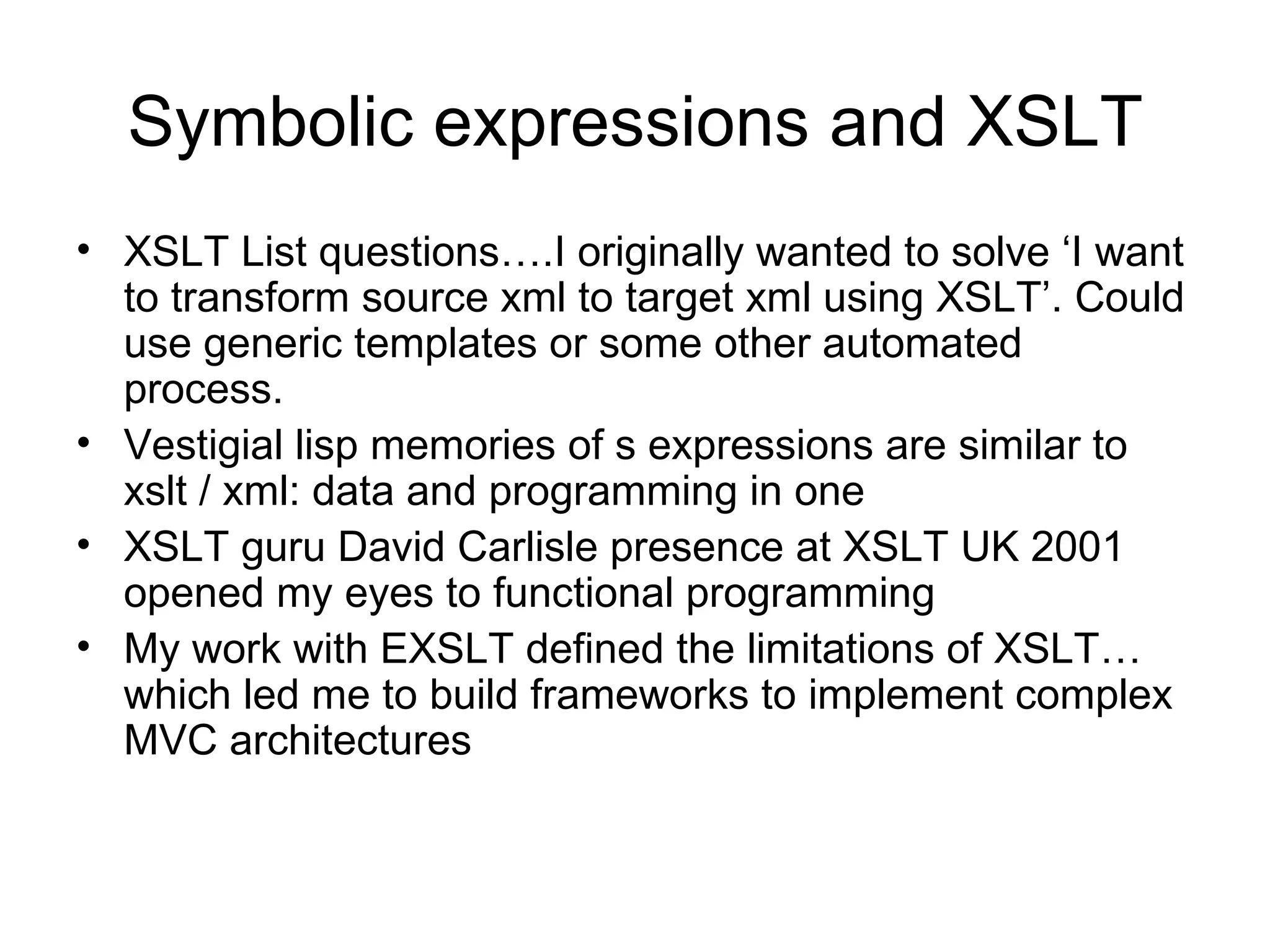 Symbolic expressions and XSLT

• XSLT List questions….I originally wanted to solve ‘I want to transform source xml to target xml using XSLT’. Could use generic templates or some other automated process.
• Vestigial lisp memories of s expressions are similar to xslt / xml: data and programming in one
• XSLT guru David Carlisle presence at XSLT UK 2001 opened my eyes to functional programming
• My work with EXSLT defined the limitations of XSLT… which led me to build frameworks to implement complex MVC architectures